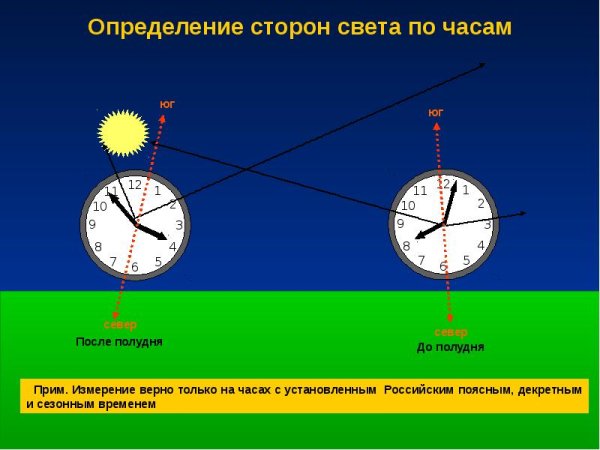 Определение сторон света по часам

юг

12
1
2
3
4
5
6
7
8
9
10
11

север
После полудня

юг

12
1
2
3
4
5
6
7
8
9
10
11

север
До полудня

Прим. Измерение верно только на часах с установленным Российским поясным, декретным и сезонным временем